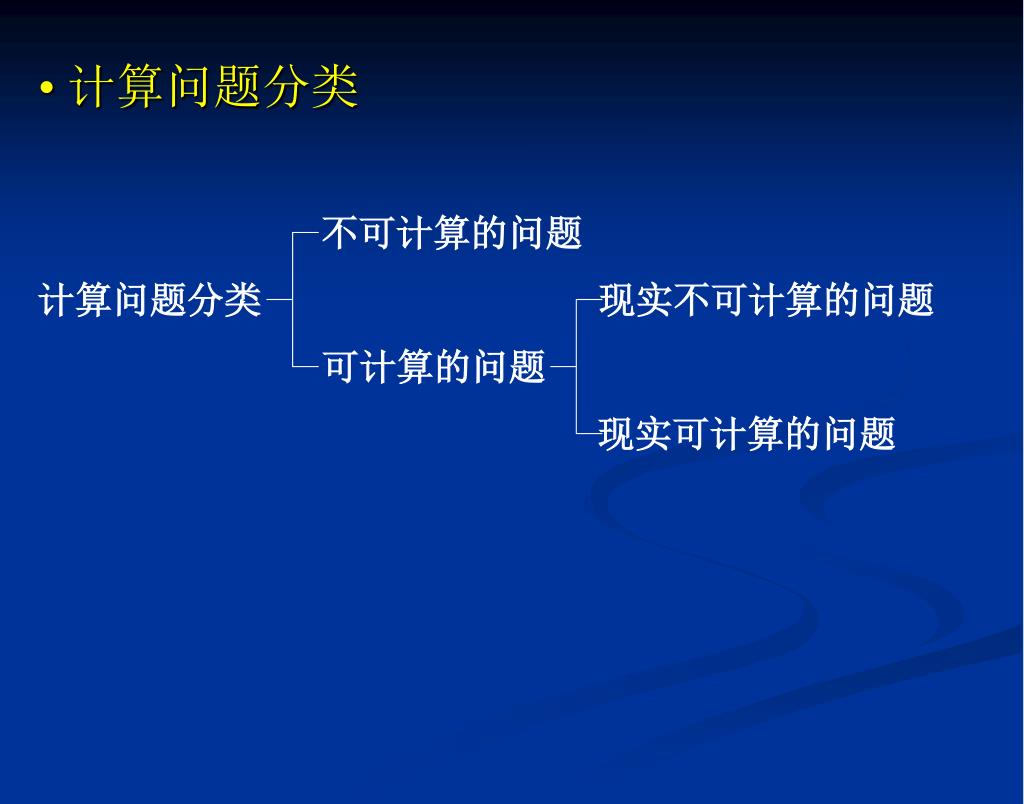 • 计算问题分类

计算问题分类

不可计算的问题

可计算的问题

现实不可计算的问题

现实可计算的问题